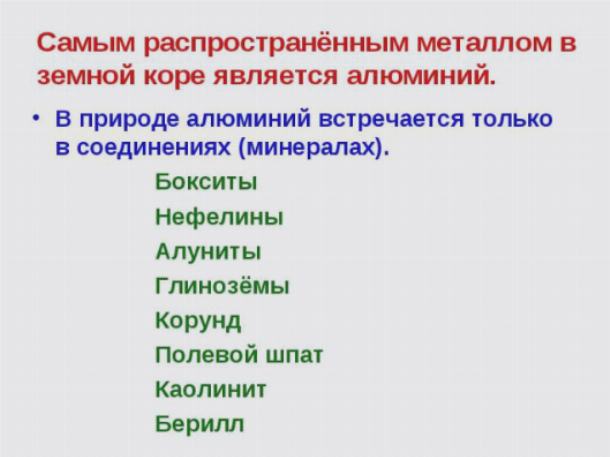 Самым распространённым металлом в земной коре является алюминий.

• В природе алюминий встречается только в соединениях (минералах).

Бокситы
Нефелины
Алуниты
Глинозёмы
Корунд
Полевой шпат
Каолинит
Берилл